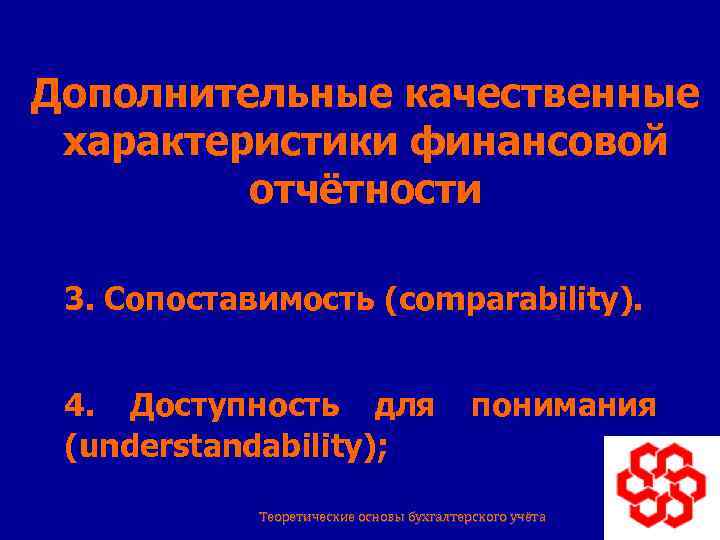 Дополнительные качественные характеристики финансовой отчётности

3. Сопоставимость (comparability).

4. Доступность для понимания (understandability);

Теоретические основы бухгалтерского учёта